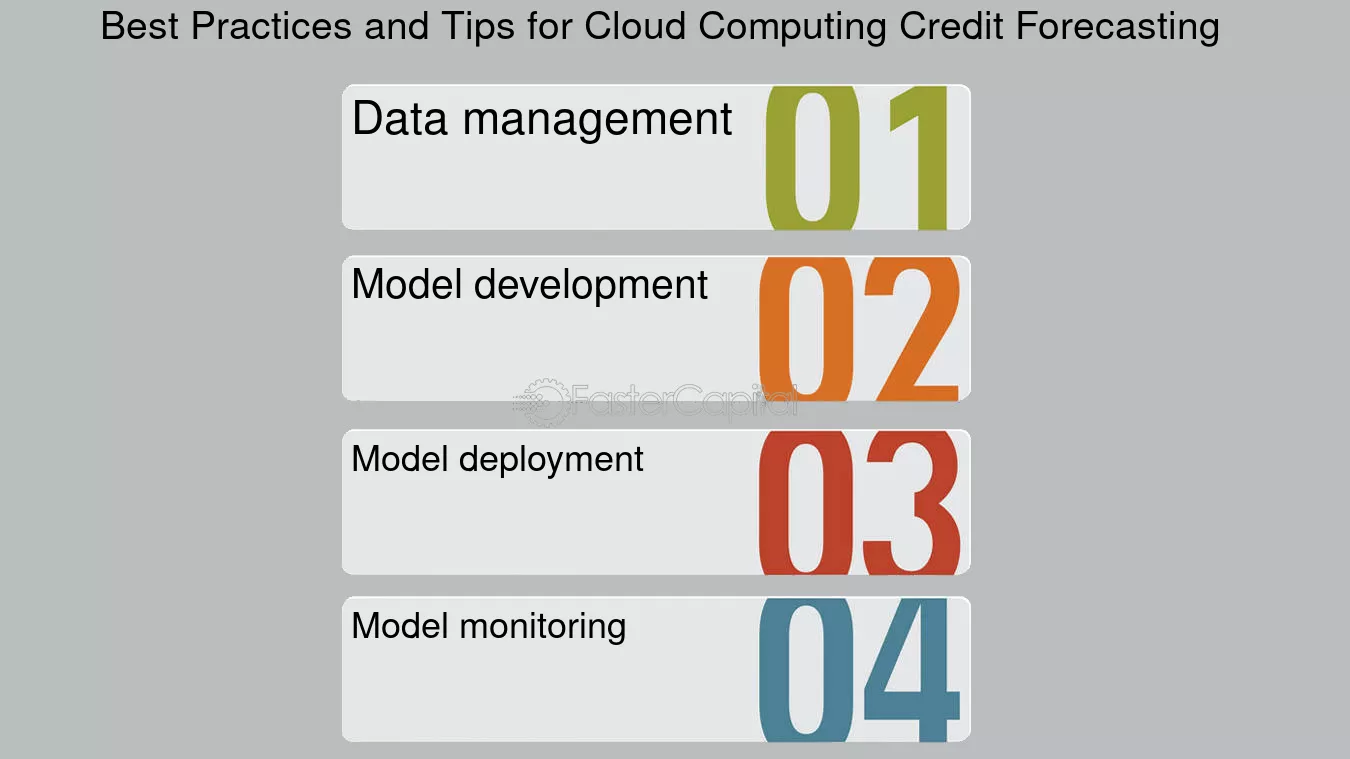 Best Practices and Tips for Cloud Computing Credit Forecasting

Data management 01

Model development 02

FasterCapital

Model deployment 03

Model monitoring 04